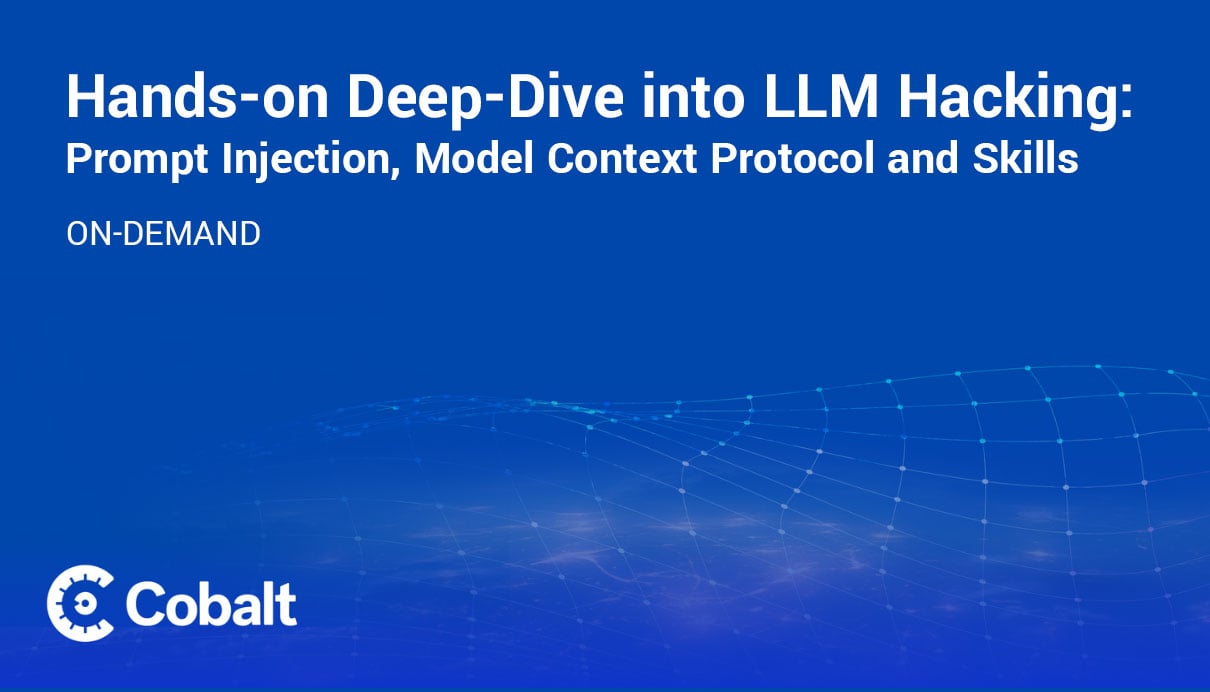 Hands-on Deep-Dive into LLM Hacking:
Prompt Injection, Model Context Protocol and Skills

ON-DEMAND

Cobalt